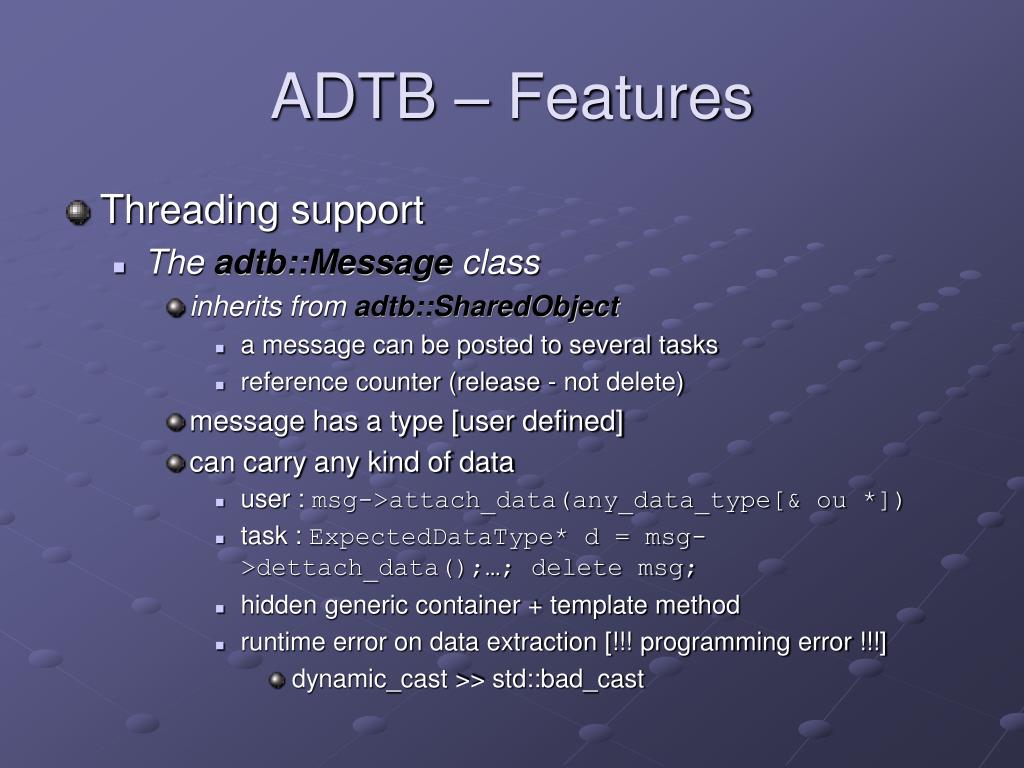 ADTB – Features

Threading support

The adtb::Message class

inherits from adtb::SharedObject

a message can be posted to several tasks

reference counter (release - not delete)

message has a type [user defined]

can carry any kind of data

user : msg->attach_data(any_data_type[& ou *])

task : ExpectedDataType* d = msg->dettach_data();…; delete msg;

hidden generic container + template method

runtime error on data extraction [!!! programming error !!!]

dynamic_cast >> std::bad_cast